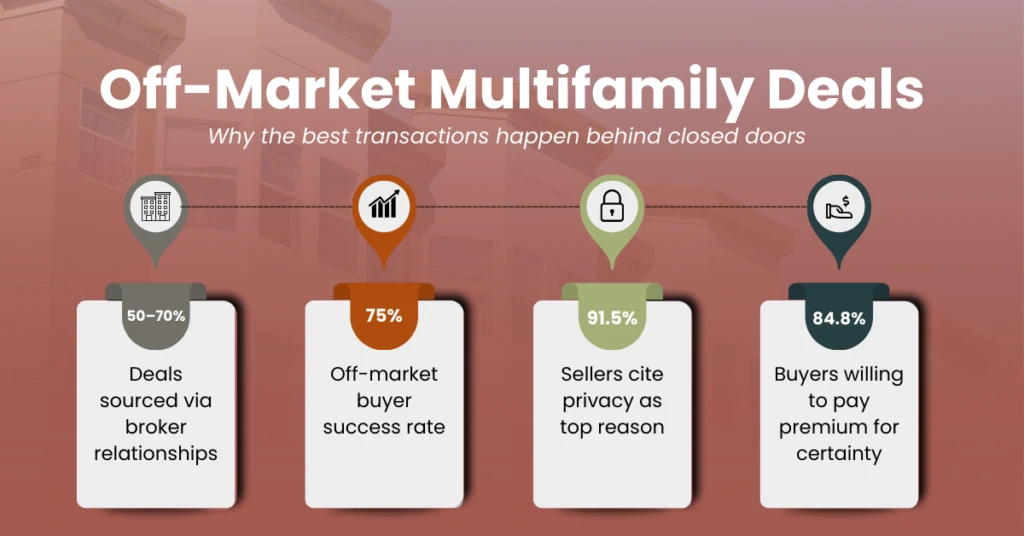 Off-Market Multifamily Deals

Why the best transactions happen behind closed doors

50–70%

Deals sourced via broker relationships

75%

Off-market buyer success rate

91.5%

Sellers cite privacy as top reason

84.8%

Buyers willing to pay premium for certainty